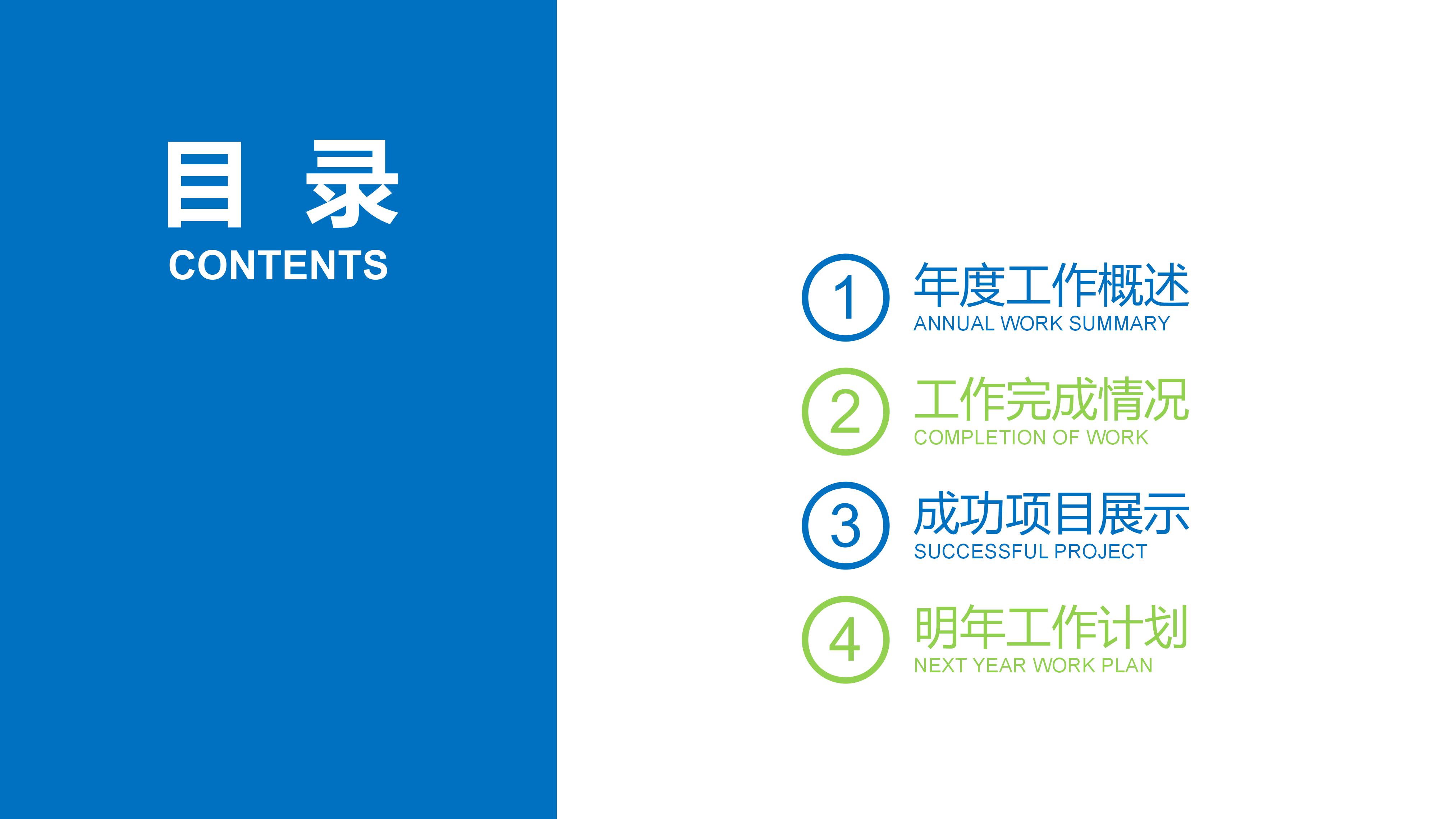 目 录
CONTENTS

1
年度工作概述
ANNUAL WORK SUMMARY

2
工作完成情况
COMPLETION OF WORK

3
成功项目展示
SUCCESSFUL PROJECT

4
明年工作计划
NEXT YEAR WORK PLAN